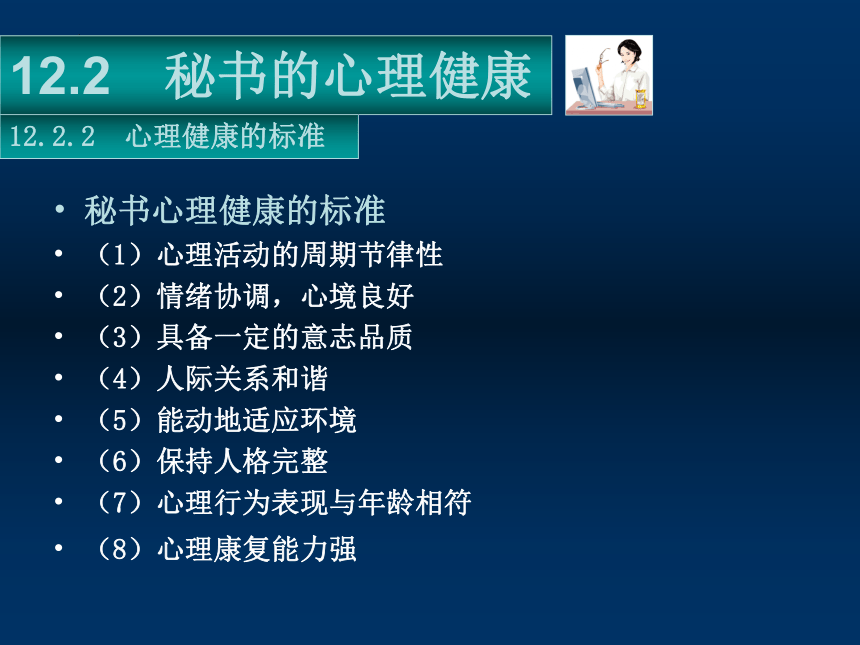 12.2 秘书的心理健康

12.2.2 心理健康的标准

• 秘书心理健康的标准
• （1）心理活动的周期节律性
• （2）情绪协调，心境良好
• （3）具备一定的意志品质
• （4）人际关系和谐
• （5）能动地适应环境
• （6）保持人格完整
• （7）心理行为表现与年龄相符
• （8）心理康复能力强